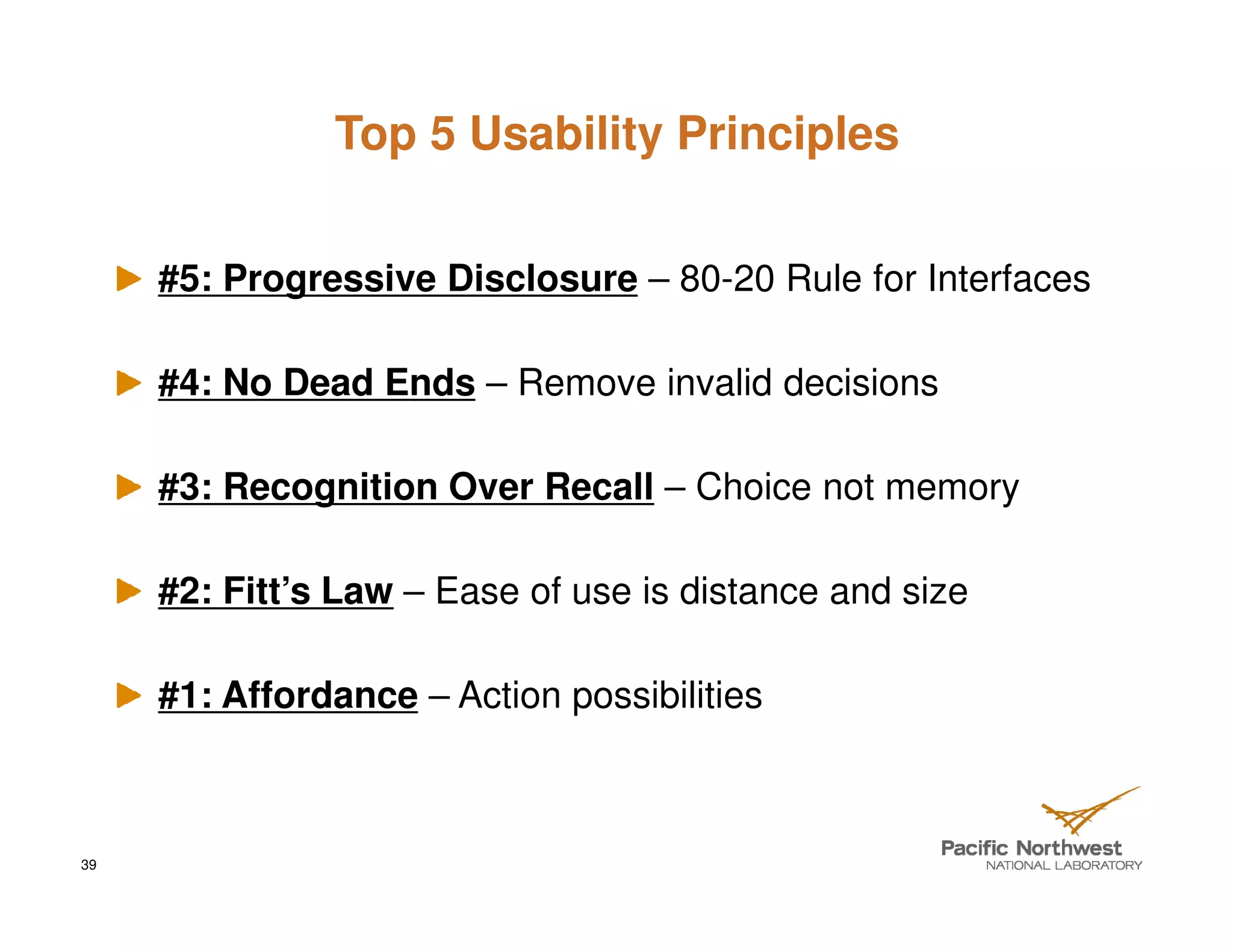 Top 5 Usability Principles

#5: Progressive Disclosure – 80-20 Rule for Interfaces

#4: No Dead Ends – Remove invalid decisions

#3: Recognition Over Recall – Choice not memory

#2: Fitt's Law – Ease of use is distance and size

#1: Affordance – Action possibilities

39

Pacific Northwest
NATIONAL LABORATORY